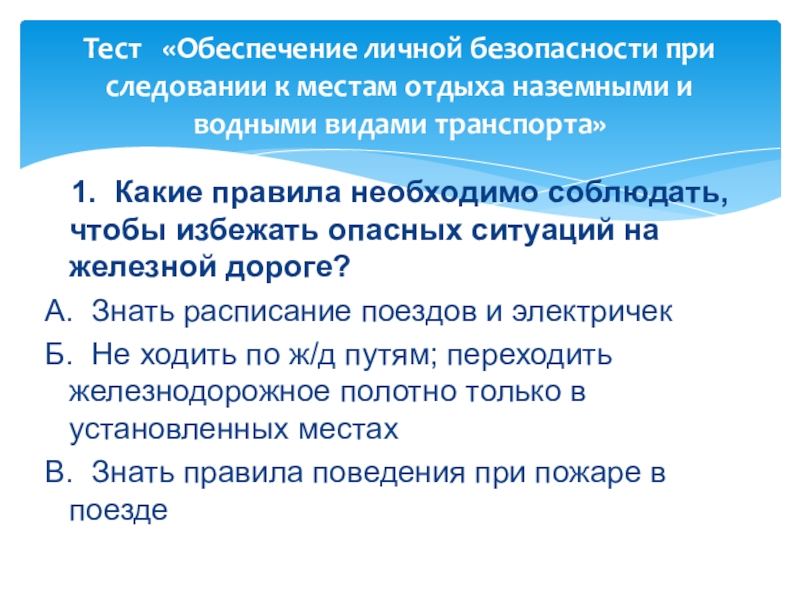 Тест «Обеспечение личной безопасности при следовании к местам отдыха наземными и водными видами транспорта»

1. Какие правила необходимо соблюдать, чтобы избежать опасных ситуаций на железной дороге?

А. Знать расписание поездов и электричек

Б. Не ходить по ж/д путям; переходить железнодорожное полотно только в установленных местах

В. Знать правила поведения при пожаре в поезде